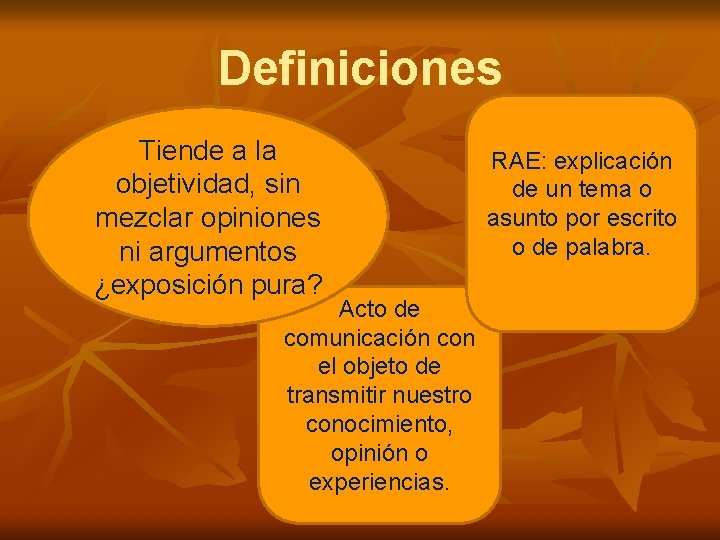 Definiciones

Tiende a la objetividad, sin mezclar opiniones ni argumentos ¿exposición pura?

RAE: explicación de un tema o asunto por escrito o de palabra.

Acto de comunicación con el objeto de transmitir nuestro conocimiento, opinión o experiencias.